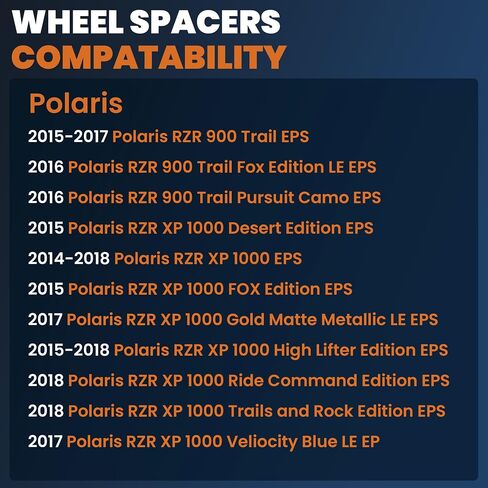 WHEEL SPACERS
COMPATABILITY

Polaris

2015-2017 Polaris RZR 900 Trail EPS

2016 Polaris RZR 900 Trail Fox Edition LE EPS

2016 Polaris RZR 900 Trail Pursuit Camo EPS

2015 Polaris RZR XP 1000 Desert Edition EPS

2014-2018 Polaris RZR XP 1000 EPS

2015 Polaris RZR XP 1000 FOX Edition EPS

2017 Polaris RZR XP 1000 Gold Matte Metallic LE EPS

2015-2018 Polaris RZR XP 1000 High Lifter Edition EPS

2018 Polaris RZR XP 1000 Ride Command Edition EPS

2018 Polaris RZR XP 1000 Trails and Rock Edition EPS

2017 Polaris RZR XP 1000 Veliocity Blue LE EP